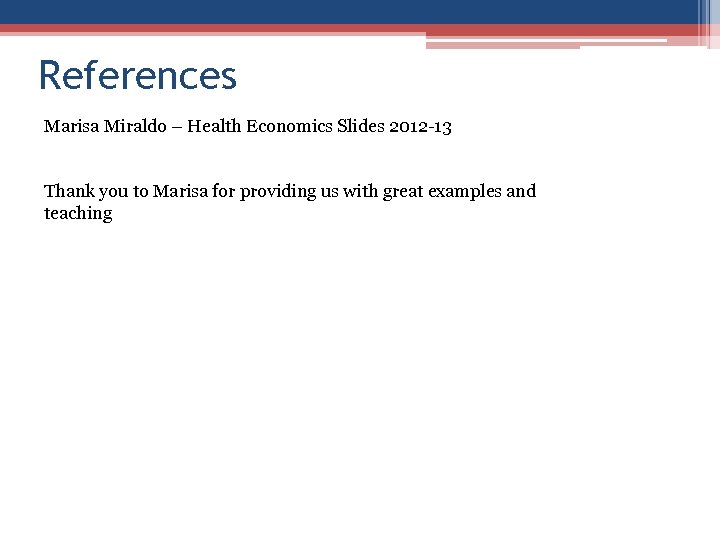 References

Marisa Miraldo – Health Economics Slides 2012-13

Thank you to Marisa for providing us with great examples and teaching